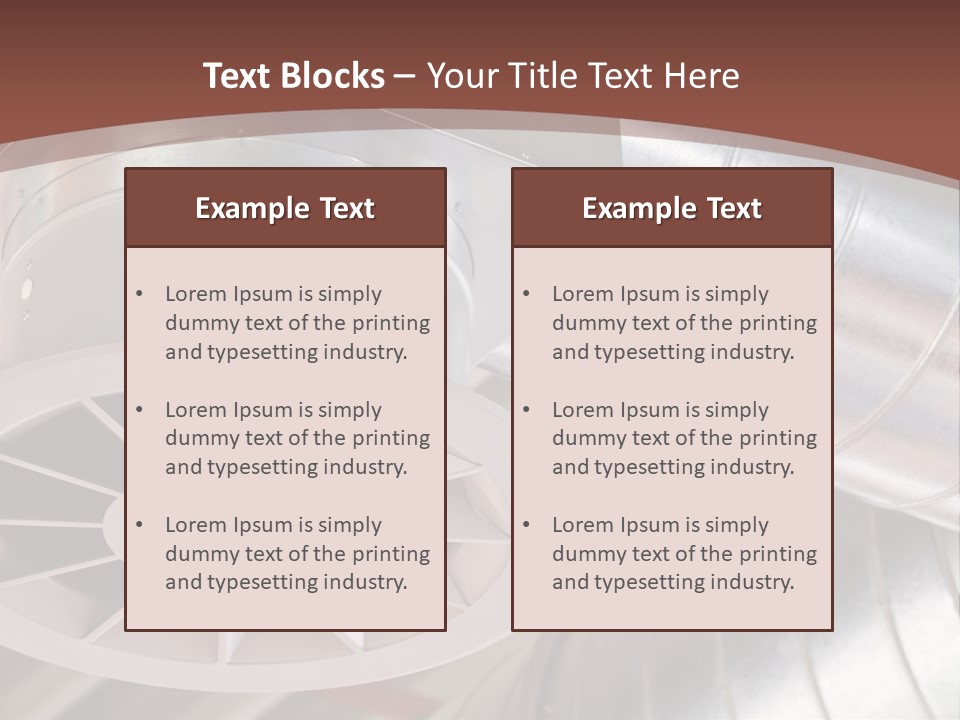 Text Blocks – Your Title Text Here

Example Text

• Lorem Ipsum is simply dummy text of the printing and typesetting industry.

• Lorem Ipsum is simply dummy text of the printing and typesetting industry.

• Lorem Ipsum is simply dummy text of the printing and typesetting industry.

Example Text

• Lorem Ipsum is simply dummy text of the printing and typesetting industry.

• Lorem Ipsum is simply dummy text of the printing and typesetting industry.

• Lorem Ipsum is simply dummy text of the printing and typesetting industry.